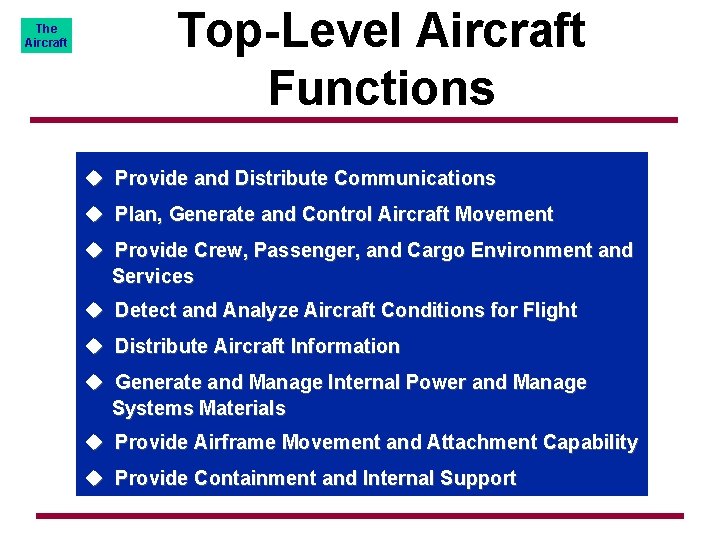 The Aircraft

Top-Level Aircraft Functions

◆ Provide and Distribute Communications
◆ Plan, Generate and Control Aircraft Movement
◆ Provide Crew, Passenger, and Cargo Environment and Services
◆ Detect and Analyze Aircraft Conditions for Flight
◆ Distribute Aircraft Information
◆ Generate and Manage Internal Power and Manage Systems Materials
◆ Provide Airframe Movement and Attachment Capability
◆ Provide Containment and Internal Support